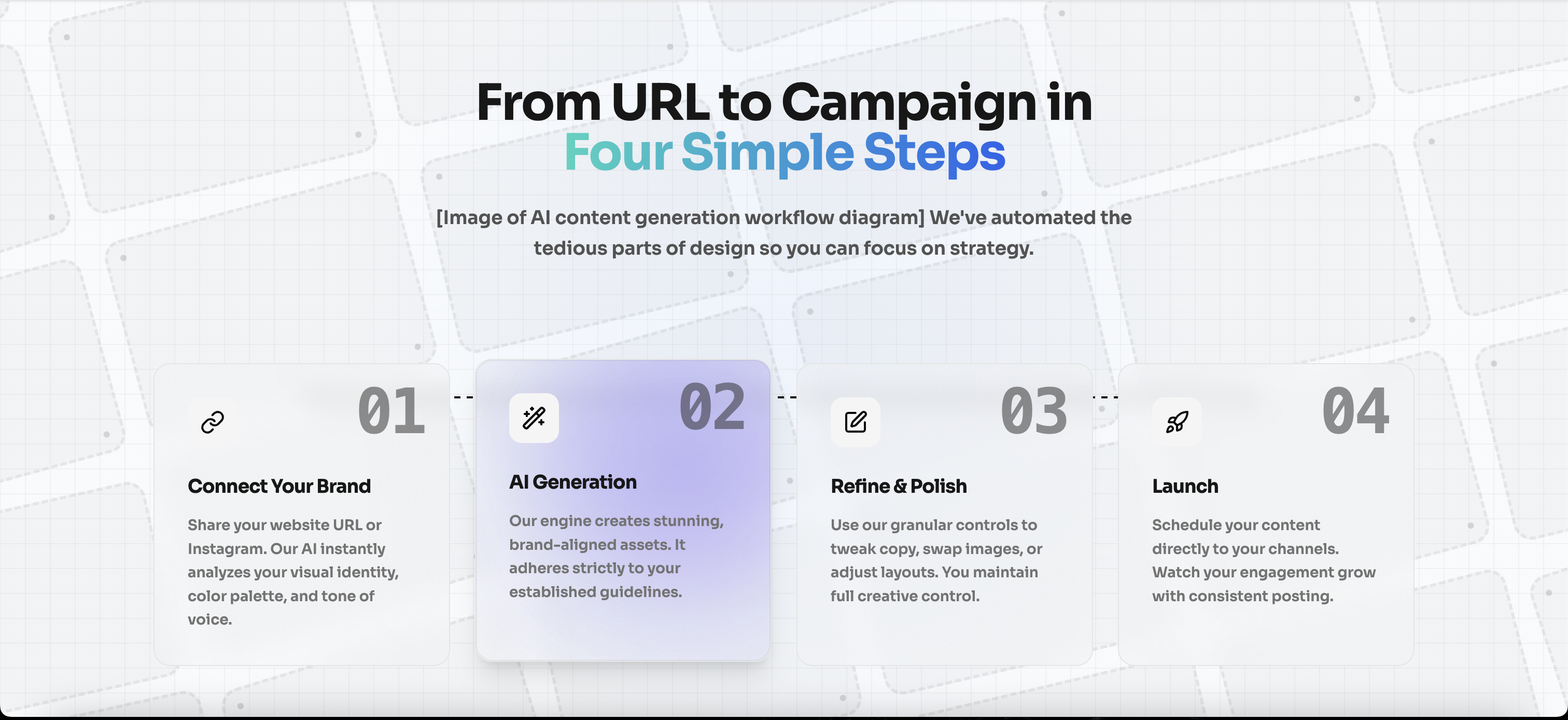 From URL to Campaign in Four Simple Steps

[Image of AI content generation workflow diagram] We've automated the tedious parts of design so you can focus on strategy.

01

Connect Your Brand

Share your website URL or Instagram. Our AI instantly analyzes your visual identity, color palette, and tone of voice.

02

AI Generation

Our engine creates stunning, brand-aligned assets. It adheres strictly to your established guidelines.

03

Refine & Polish

Use our granular controls to tweak copy, swap images, or adjust layouts. You maintain full creative control.

04

Launch

Schedule your content directly to your channels. Watch your engagement grow with consistent posting.